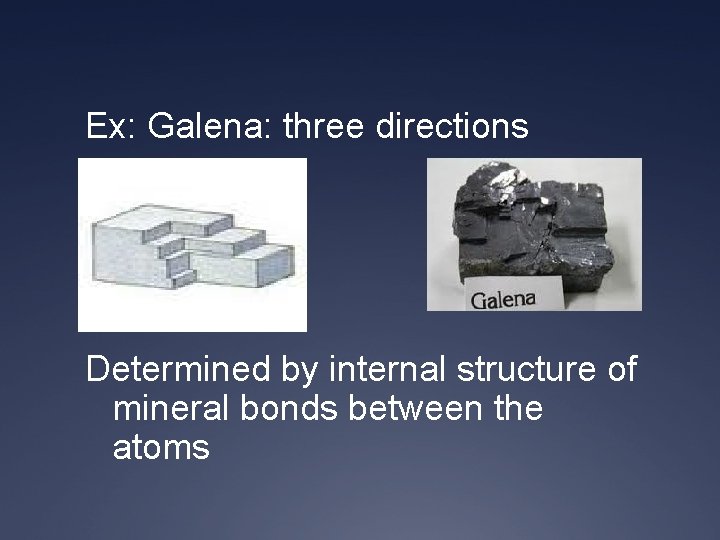 Ex: Galena: three directions

Galena

Determined by internal structure of mineral bonds between the atoms